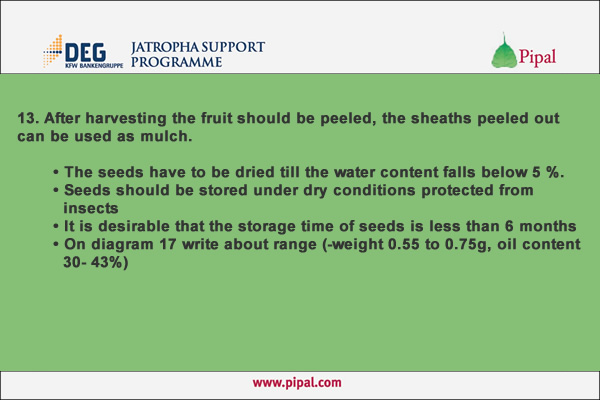 DEG
KFW BANKENGRUPPE

JATROPHA SUPPORT PROGRAMME

Pipal

13. After harvesting the fruit should be peeled, the sheaths peeled out can be used as mulch.

• The seeds have to be dried till the water content falls below 5 %.
• Seeds should be stored under dry conditions protected from insects
• It is desirable that the storage time of seeds is less than 6 months
• On diagram 17 write about range (-weight 0.55 to 0.75g, oil content 30- 43%)

www.pipal.com